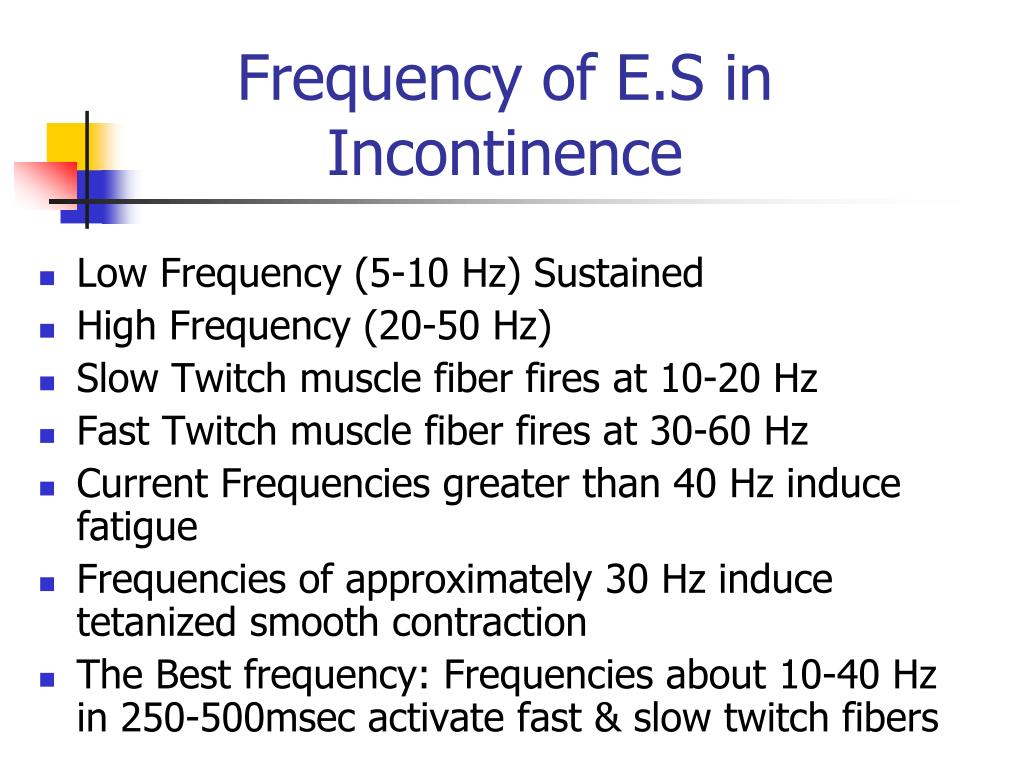 Frequency of E.S in Incontinence

- Low Frequency (5-10 Hz) Sustained
- High Frequency (20-50 Hz)
- Slow Twitch muscle fiber fires at 10-20 Hz
- Fast Twitch muscle fiber fires at 30-60 Hz
- Current Frequencies greater than 40 Hz induce fatigue
- Frequencies of approximately 30 Hz induce tetanized smooth contraction
- The Best frequency: Frequencies about 10-40 Hz in 250-500msec activate fast & slow twitch fibers